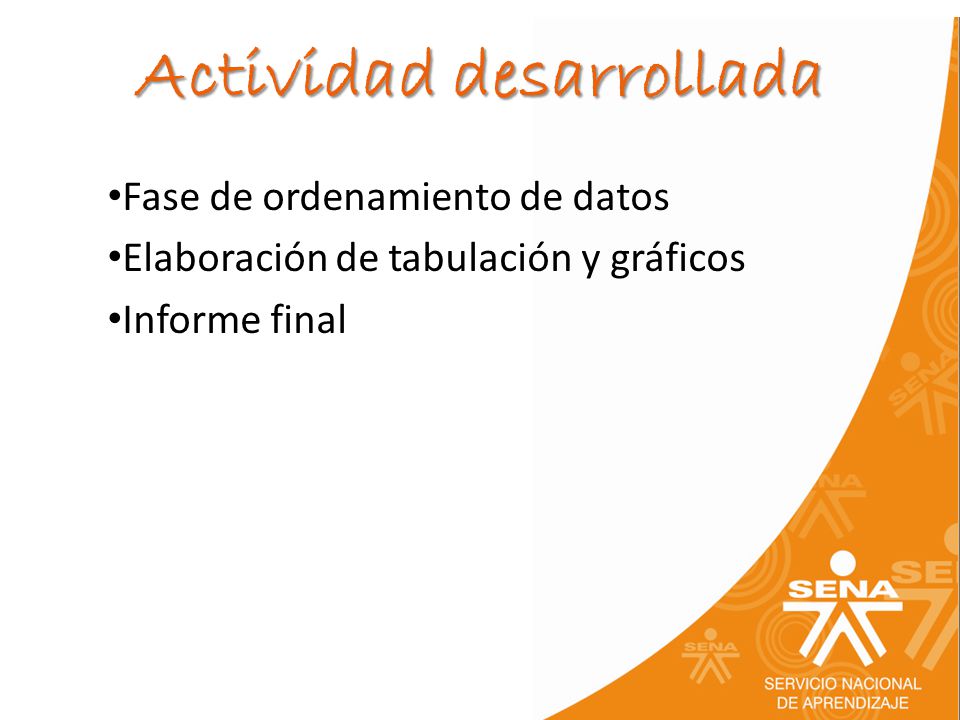 Actividad desarrollada

•Fase de ordenamiento de datos
•Elaboración de tabulación y gráficos
•Informe final

SENA
SERVICIO NACIONAL DE APRENDIZAJE